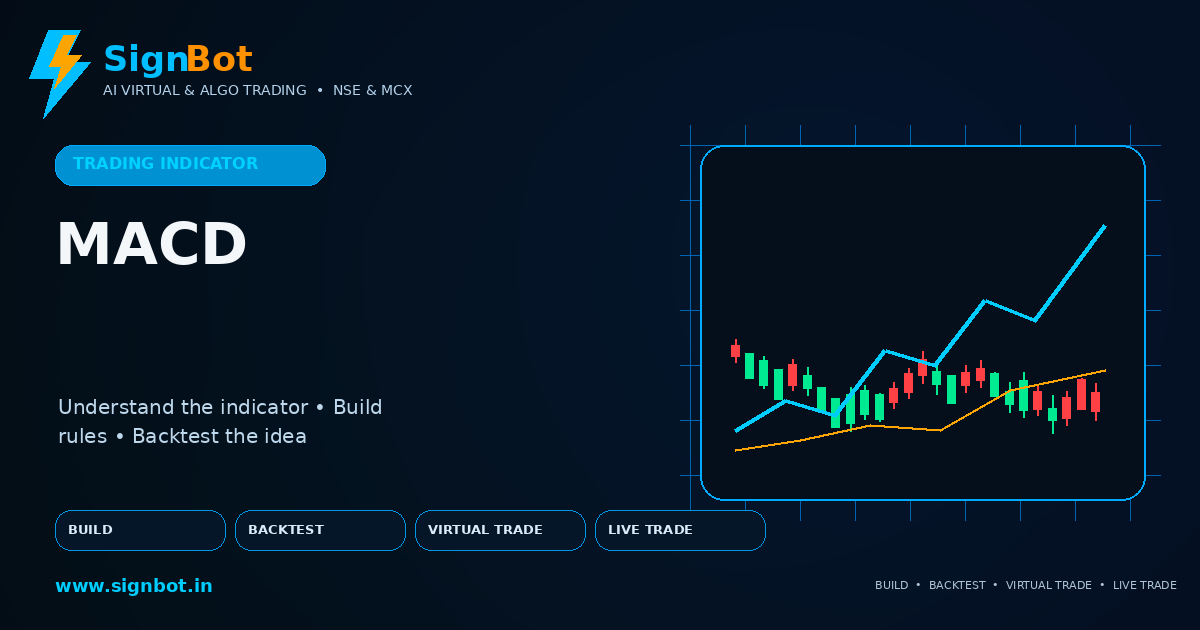 SignBot
AI VIRTUAL & ALGO TRADING • NSE & MCX

TRADING INDICATOR

MACD

Understand the indicator • Build rules • Backtest the idea

BUILD
BACKTEST
VIRTUAL TRADE
LIVE TRADE

www.signbot.in

BUILD • BACKTEST • VIRTUAL TRADE • LIVE TRADE